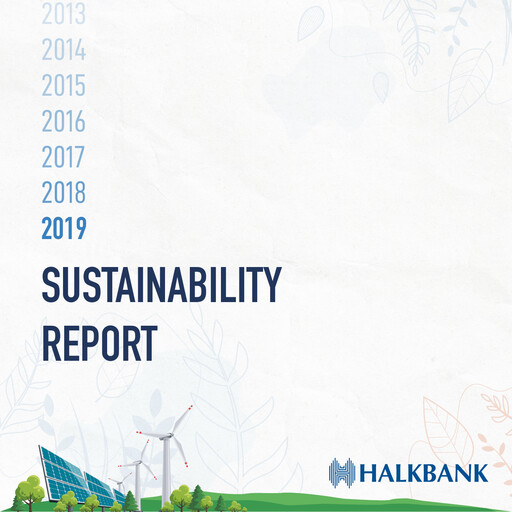 2013
2014
2015
2016
2017
2018
2019

SUSTAINABILITY REPORT

HALKBANK